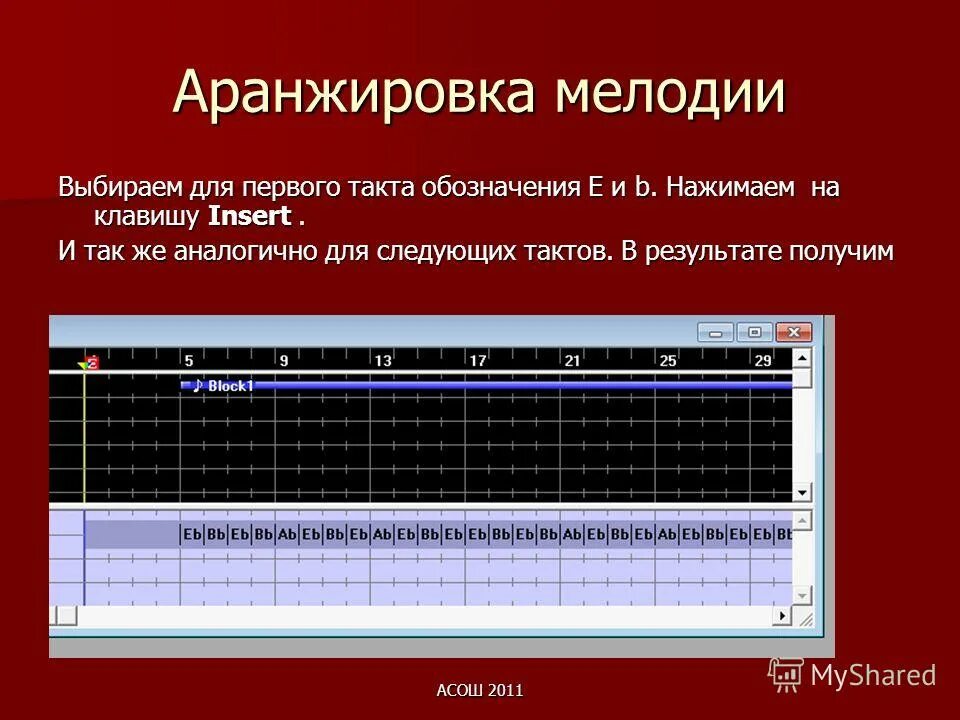 Аранжировка мелодии

Выбираем для первого такта обозначения E и b. Нажимаем на клавишу **Insert** .

И так же аналогично для следующих тактов. В результате получим

5 9 13 17 21 25 29

Block1

Eb Bb Eb Bb Ab Eb Bb Eb Ab Eb Bb Eb Eb Bb Eb Bb Ab Eb Bb Eb Ab Eb Bb Eb Eb Bb

MyShared

АСОШ 2011